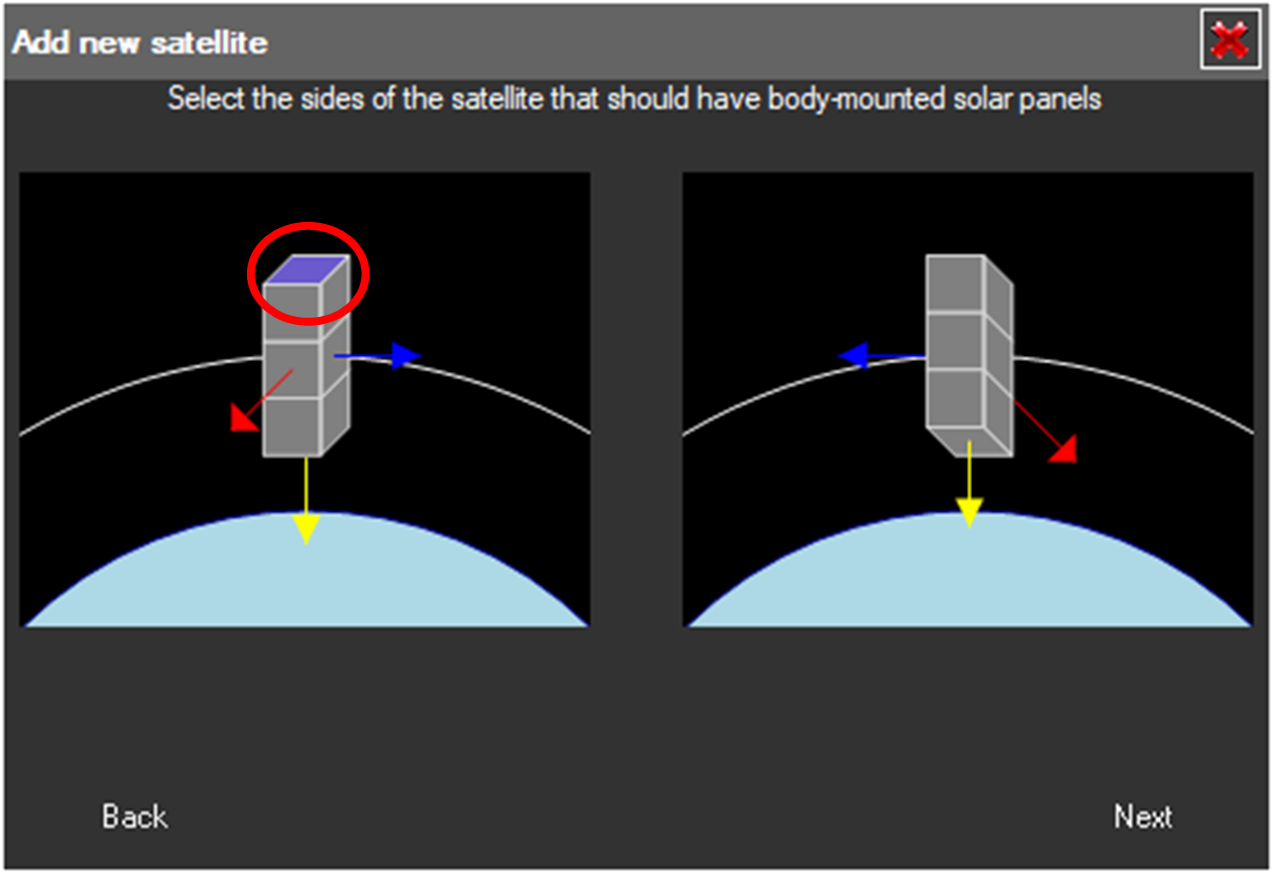 Add new satellite

Select the sides of the satellite that should have body-mounted solar panels

Back

Next